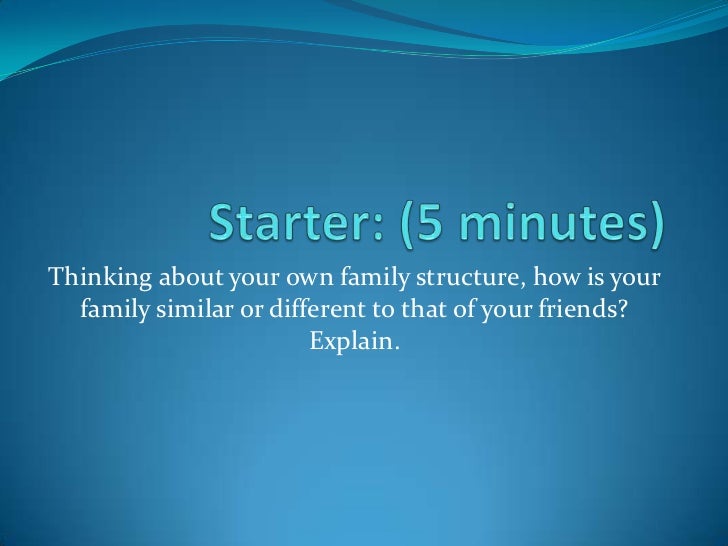 Starter: (5 minutes)

Thinking about your own family structure, how is your family similar or different to that of your friends? Explain.